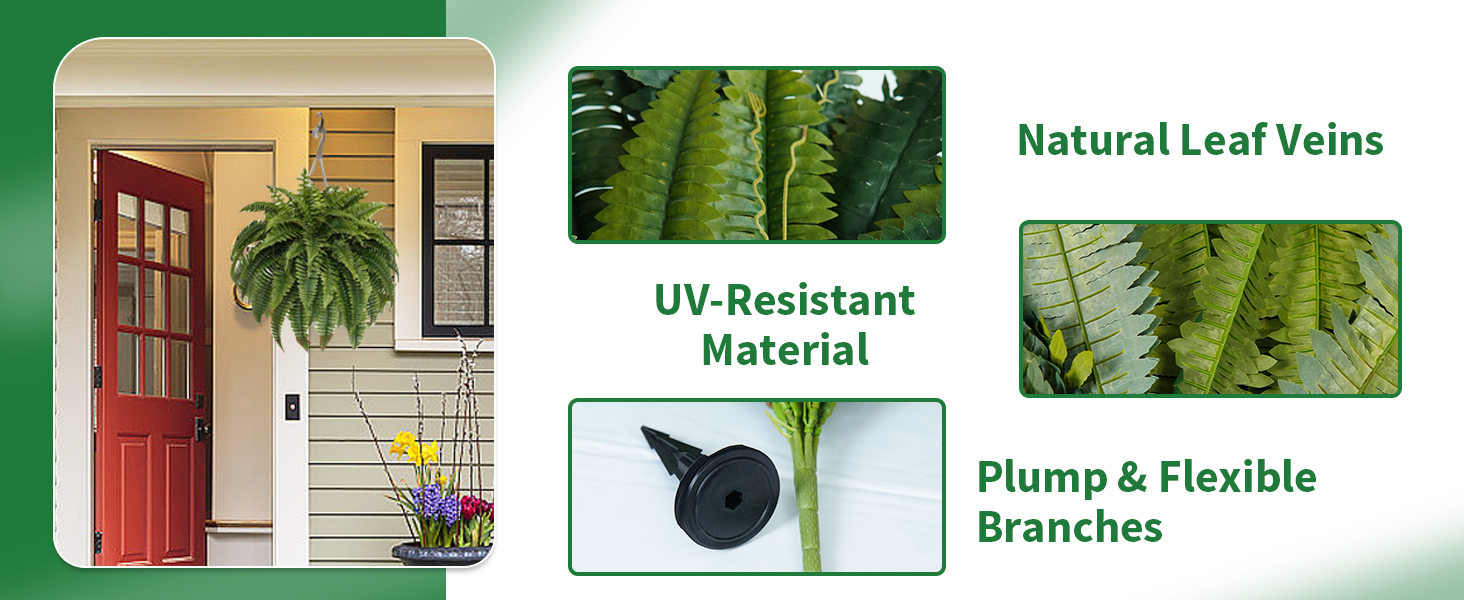 Natural Leaf Veins

UV-Resistant Material

Plump & Flexible Branches